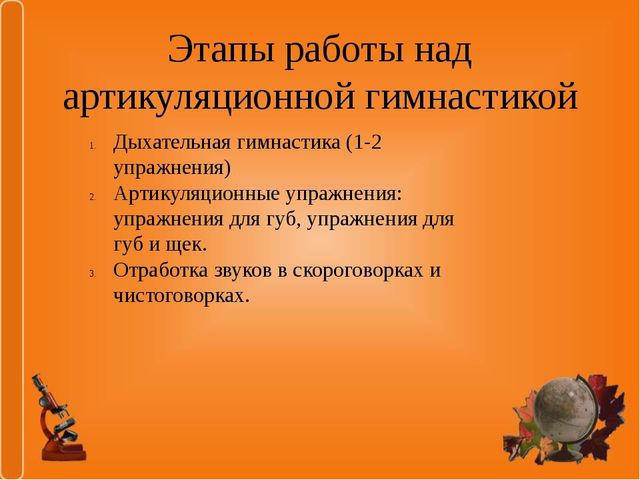 Этапы работы над артикуляционной гимнастикой

1. Дыхательная гимнастика (1-2 упражнения)
2. Артикуляционные упражнения: упражнения для губ, упражнения для губ и щек.
3. Отработка звуков в скороговорках и чистоговорках.